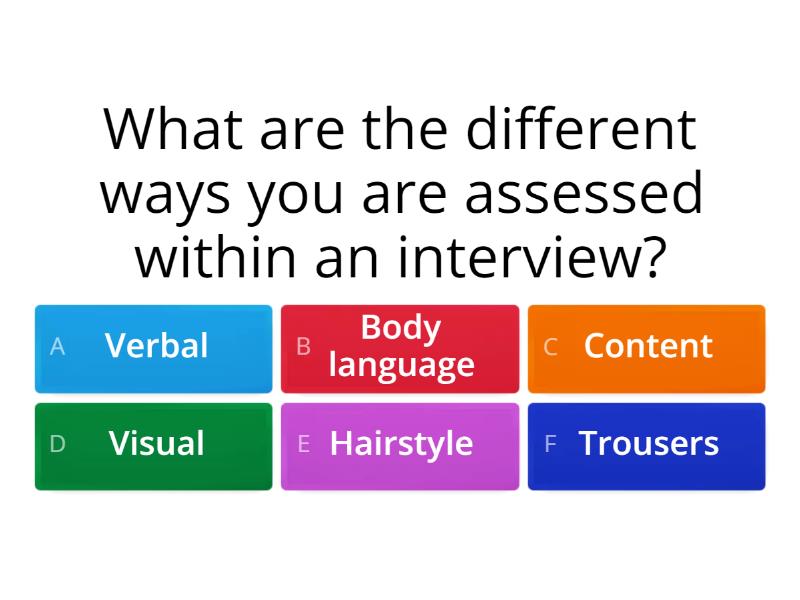 What are the different ways you are assessed within an interview?

A Verbal

B Body language

C Content

D Visual

E Hairstyle

F Trousers